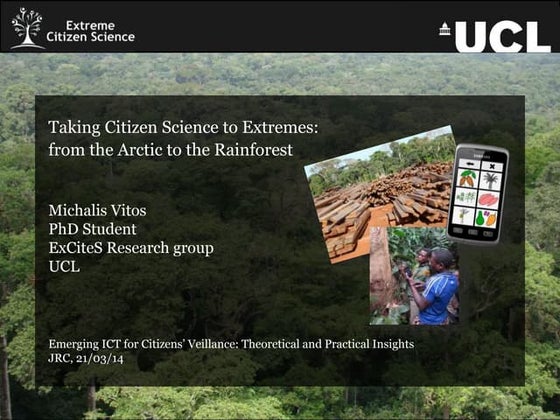 Extreme Citizen Science

UCL

Taking Citizen Science to Extremes: from the Arctic to the Rainforest

Michalis Vitos
PhD Student
ExCiteS Research group
UCL

Emerging ICT for Citizens' Veillance: Theoretical and Practical Insights
JRC, 21/03/14